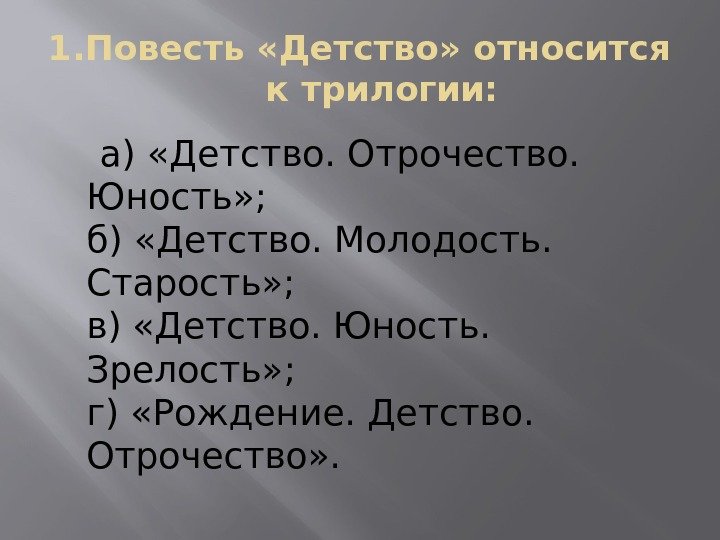 1.Повесть «Детство» относится к трилогии:

а) «Детство. Отрочество. Юность»;
б) «Детство. Молодость. Старость»;
в) «Детство. Юность. Зрелость»;
г) «Рождение. Детство. Отрочество».